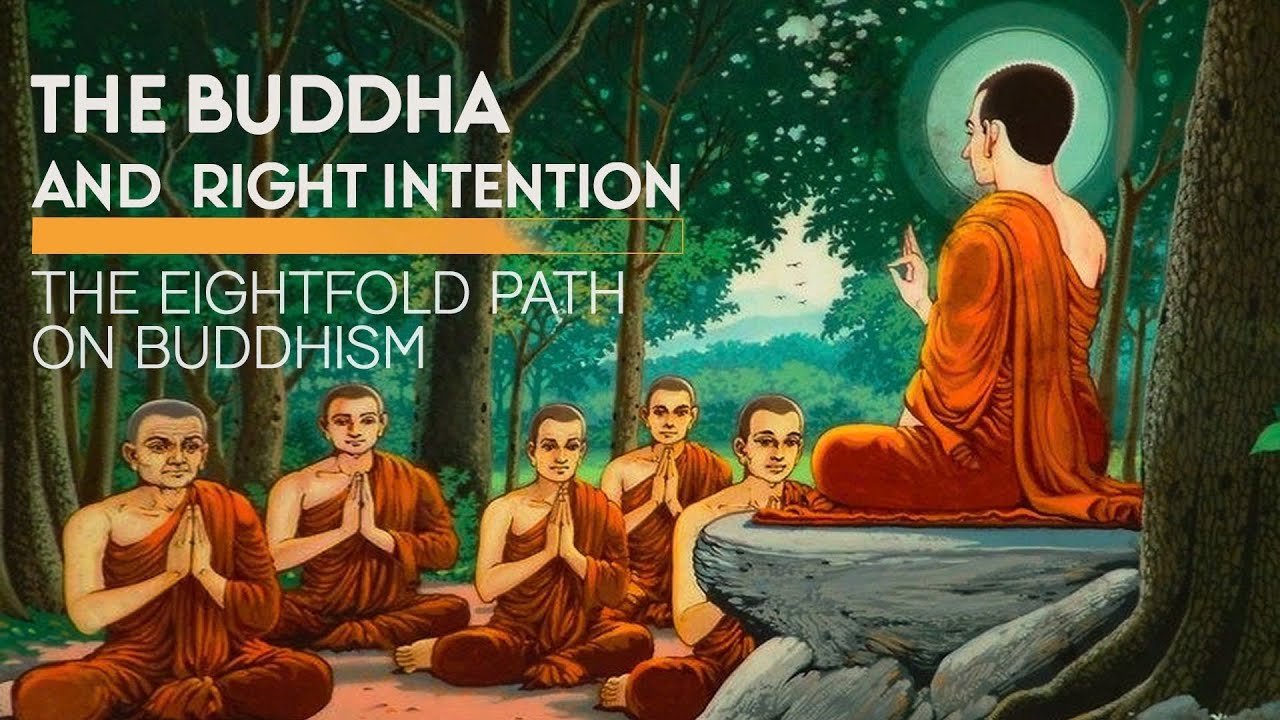 THE BUDDHA
AND RIGHT INTENTION

THE EIGHTFOLD PATH
ON BUDDHISM